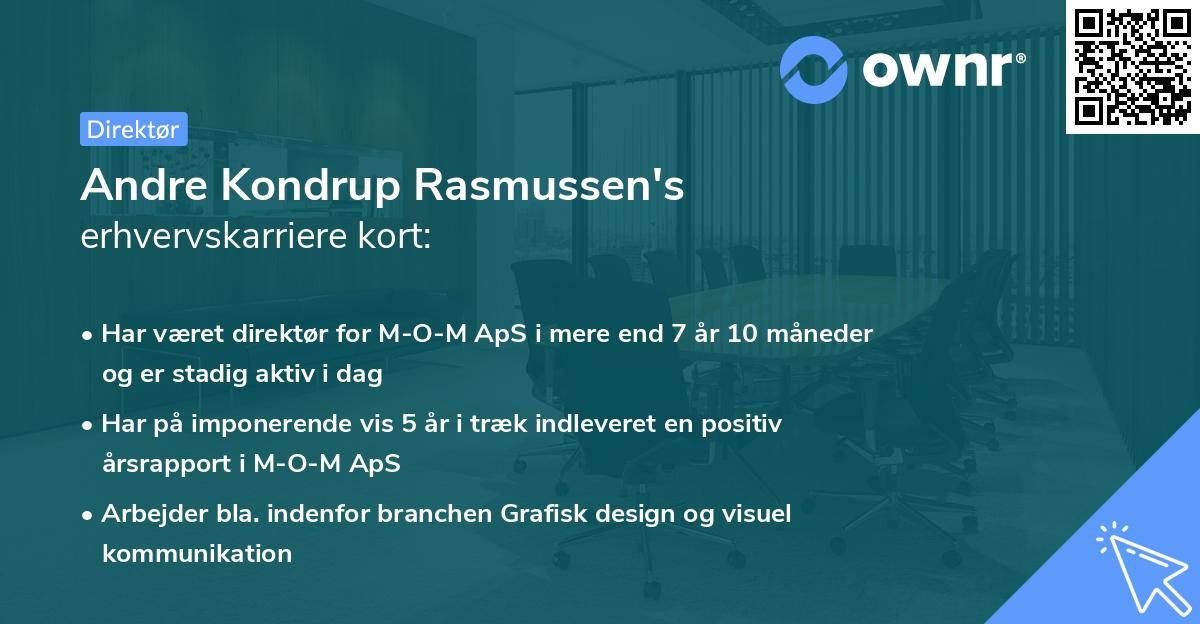 ownr®

Direktør

Andre Kondrup Rasmussen's erhvervskarriere kort:

• Har været direktør for M-O-M ApS i mere end 7 år 10 måneder og er stadig aktiv i dag

• Har på imponerende vis 5 år i træk indleveret en positiv årsrapport i M-O-M ApS

• Arbejder bla. indenfor branchen Grafisk design og visuel kommunikation